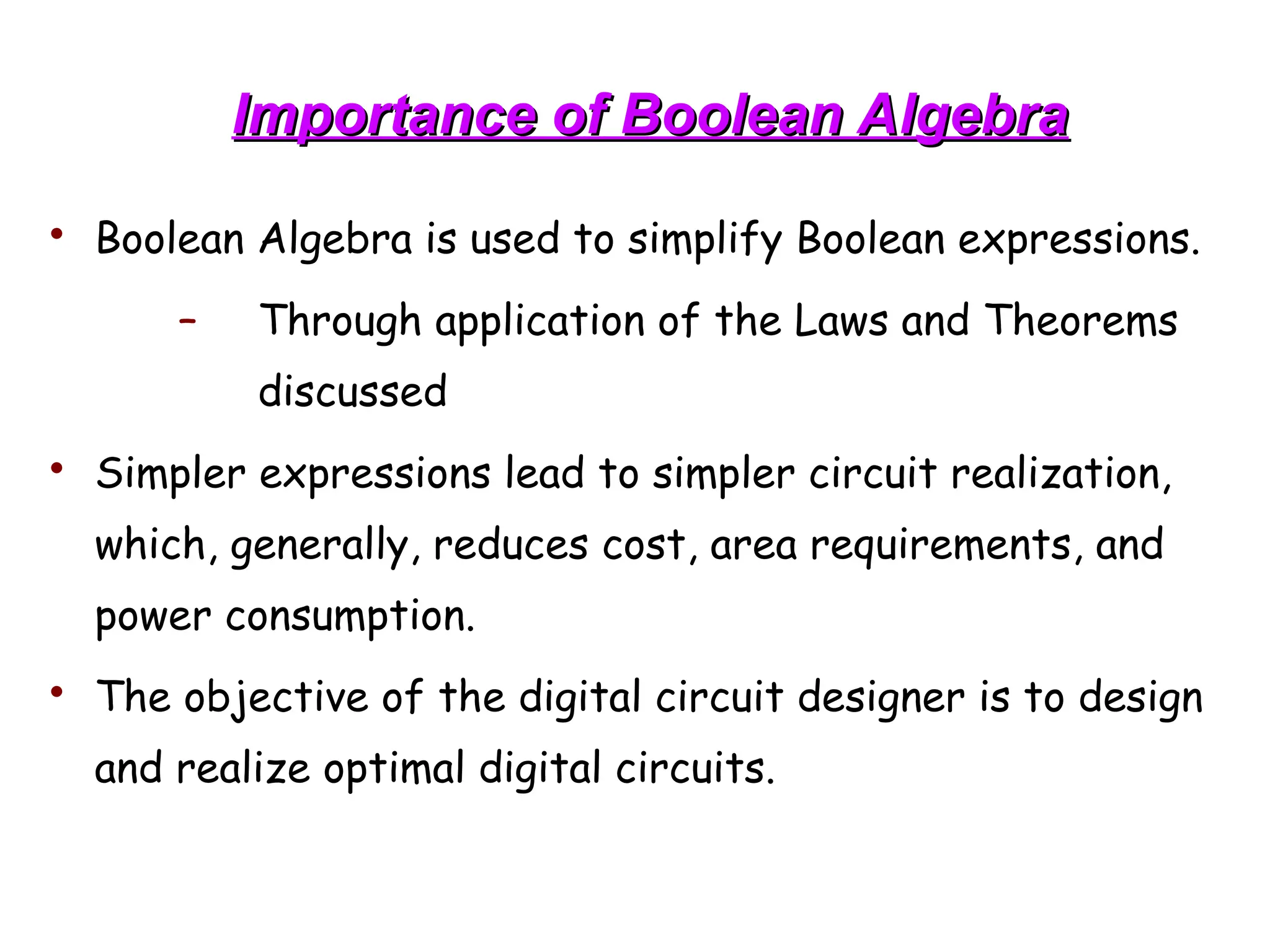 Importance of Boolean Algebra

• Boolean Algebra is used to simplify Boolean expressions.
  – Through application of the Laws and Theorems discussed

• Simpler expressions lead to simpler circuit realization, which, generally, reduces cost, area requirements, and power consumption.

• The objective of the digital circuit designer is to design and realize optimal digital circuits.